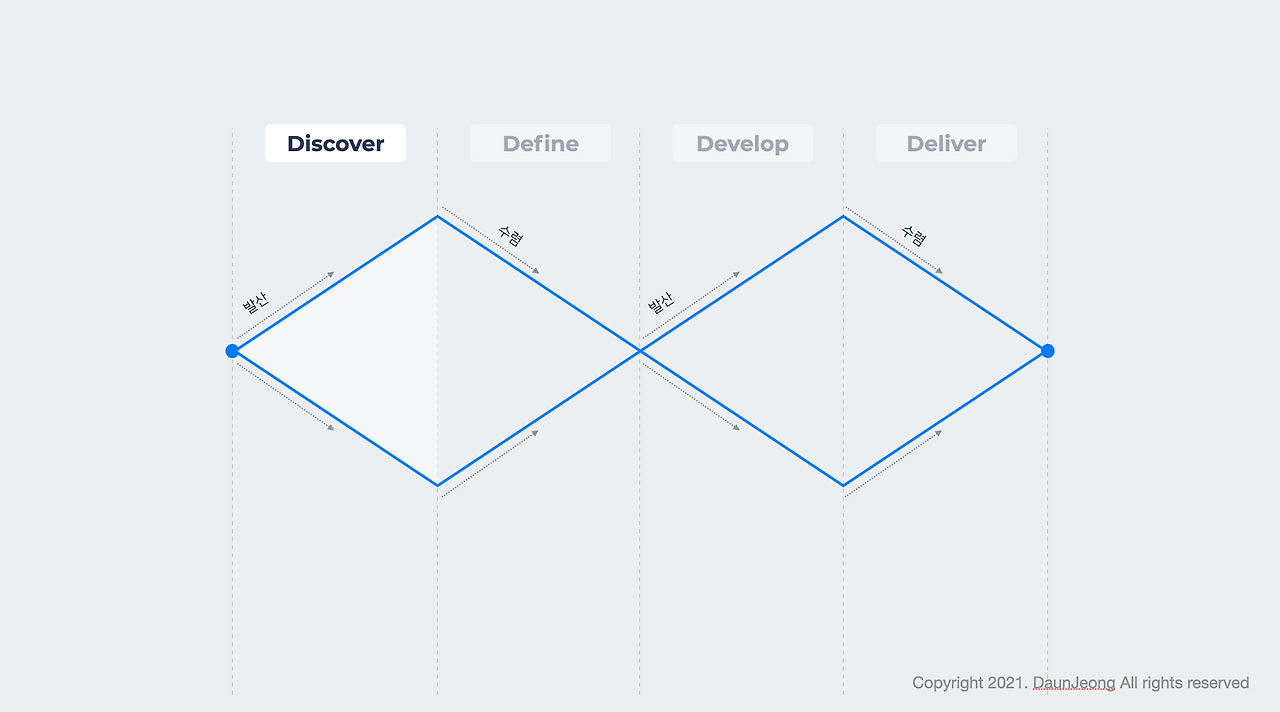 Discover
Define
Develop
Deliver

발산
수렴
발산
수렴

Copyright 2021. DaunJeong All rights reserved